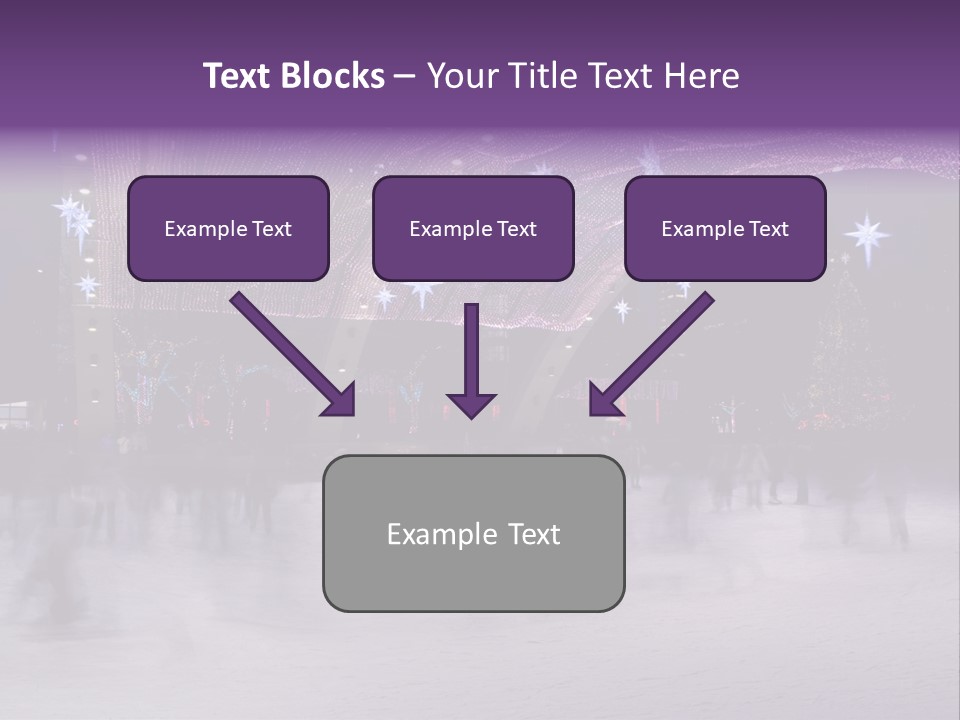 Text Blocks – Your Title Text Here

Example Text

Example Text

Example Text

Example Text